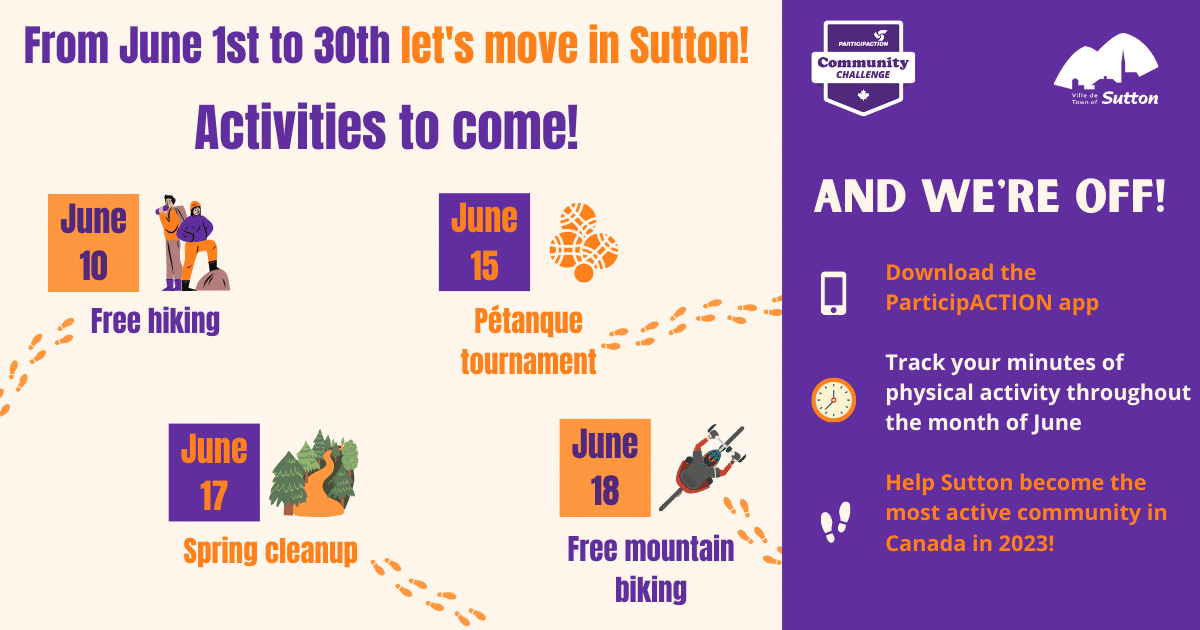 From June 1st to 30th let's move in Sutton!

Activities to come!

June 10

Free hiking

June 15

Pétanque tournament

June 17

Spring cleanup

June 18

Free mountain biking

PARTICIPACTION
Community CHALLENGE

Ville de Town of Sutton

AND WE'RE OFF!

Download the ParticipACTION app

Track your minutes of physical activity throughout the month of June

Help Sutton become the most active community in Canada in 2023!